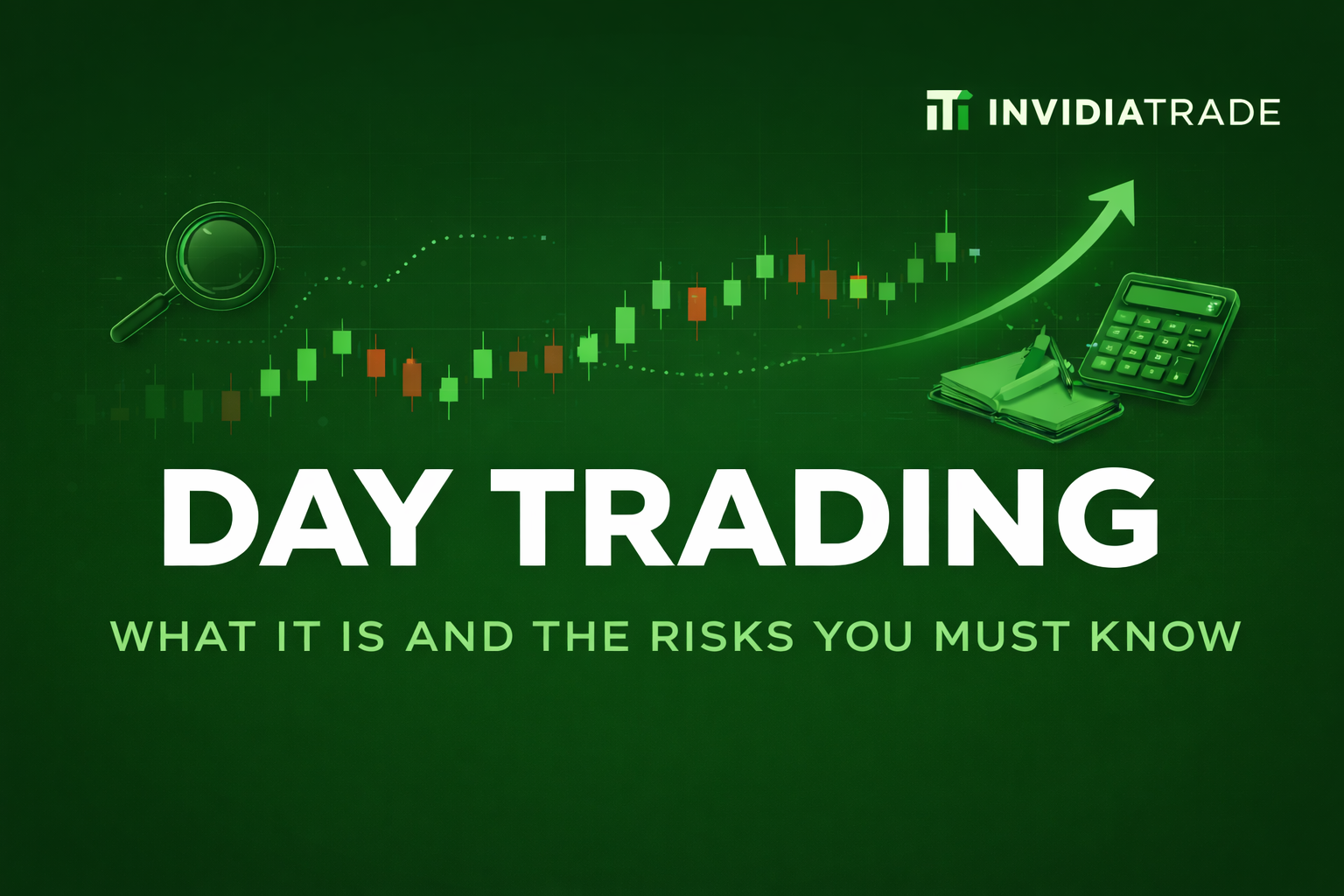 INVIDIATRADE

DAY TRADING

WHAT IT IS AND THE RISKS YOU MUST KNOW